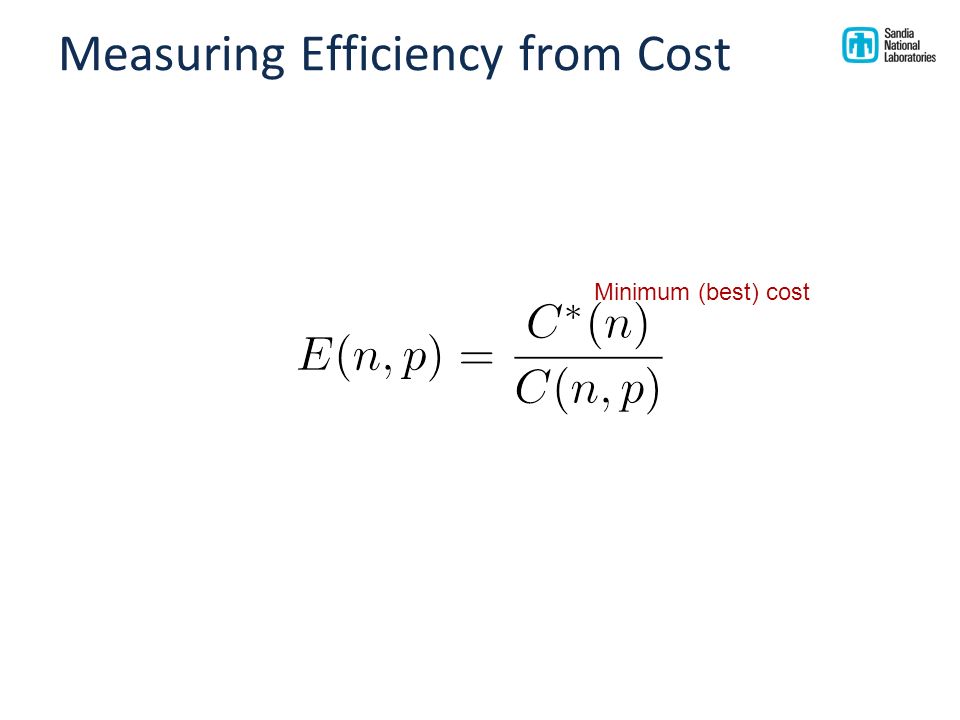 Measuring Efficiency from Cost

Sandia National Laboratories

Minimum (best) cost

$E(n,p) = \frac{C^*(n)}{C(n,p)}$